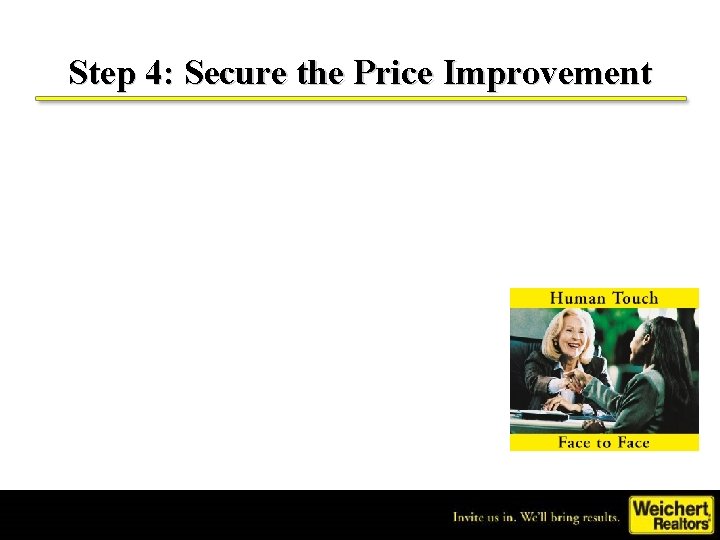 Step 4: Secure the Price Improvement

Human Touch

Face to Face

Invite us in. We'll bring results.

Weichert Realtors